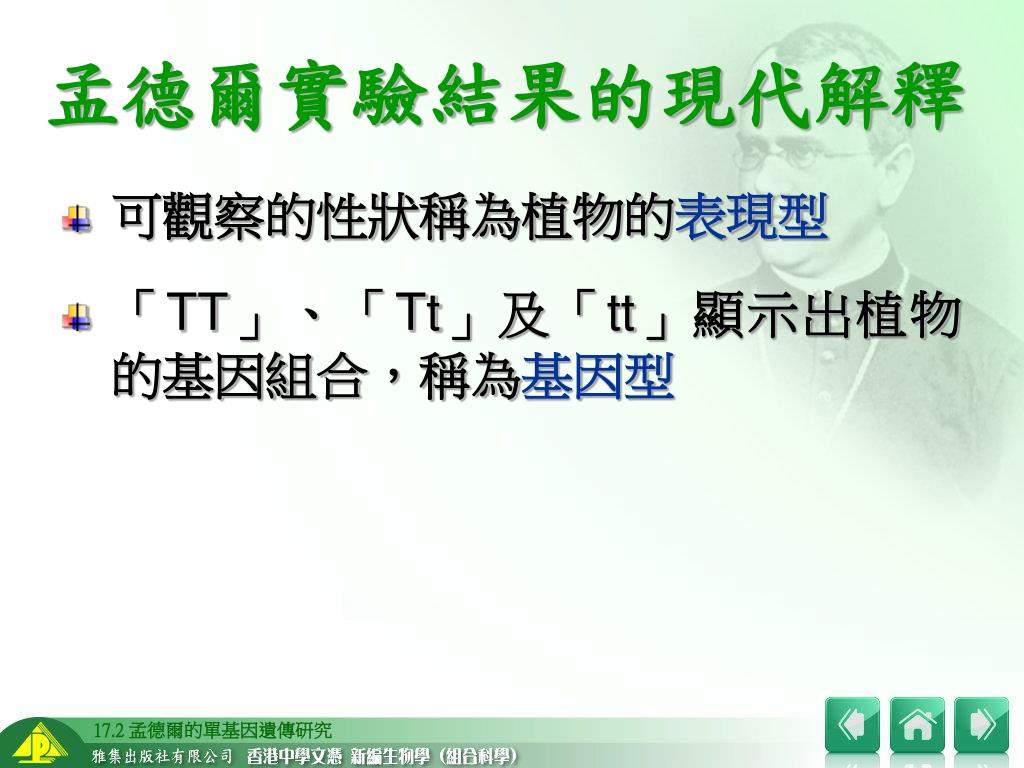 孟德爾實驗結果的現代解釋

可觀察的性狀稱為植物的表現型

「TT」、「Tt」及「tt」顯示出植物的基因組合，稱為基因型

17.2 孟德爾的單基因遺傳研究
雅集出版社有限公司 香港中學文憑 新編生物學（組合科學）